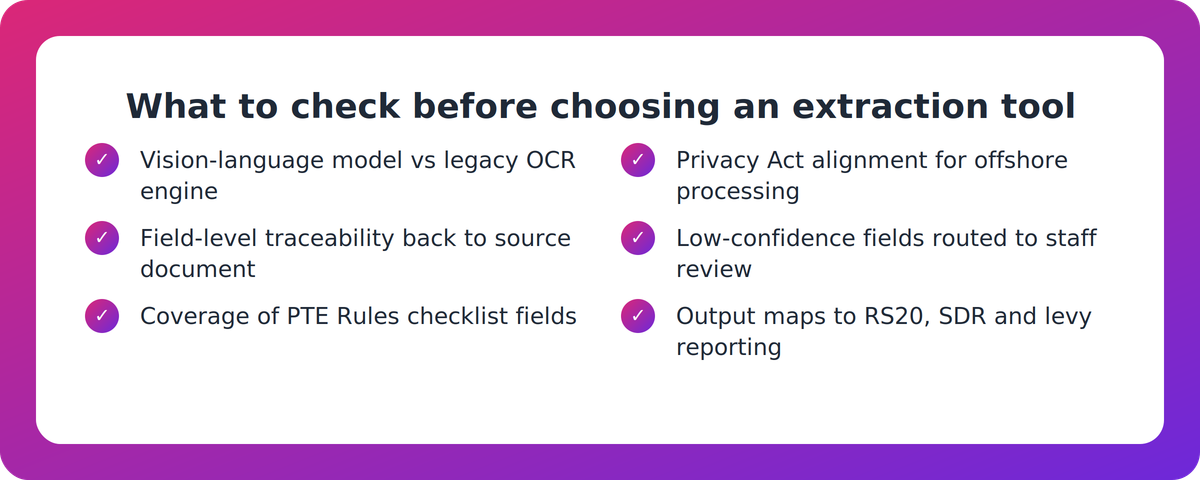 What to check before choosing an extraction tool

✓ Vision-language model vs legacy OCR engine

✓ Field-level traceability back to source document

✓ Coverage of PTE Rules checklist fields

✓ Privacy Act alignment for offshore processing

✓ Low-confidence fields routed to staff review

✓ Output maps to RS20, SDR and levy reporting